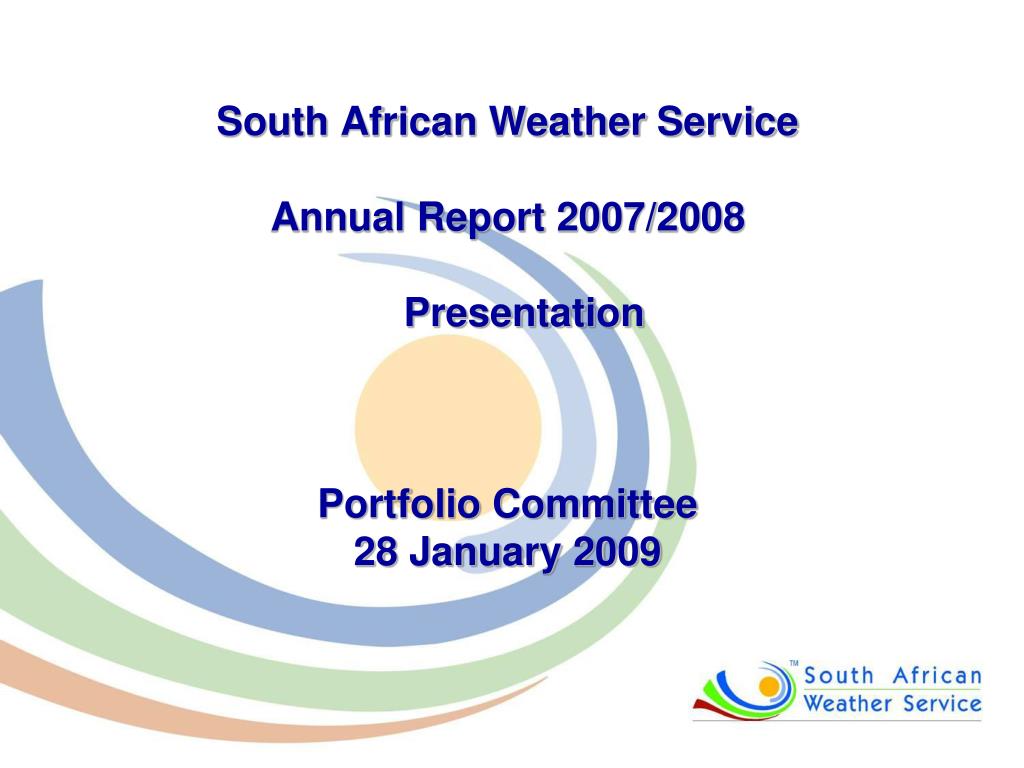 South African Weather Service

Annual Report 2007/2008

Presentation

Portfolio Committee
28 January 2009

TM South African Weather Service